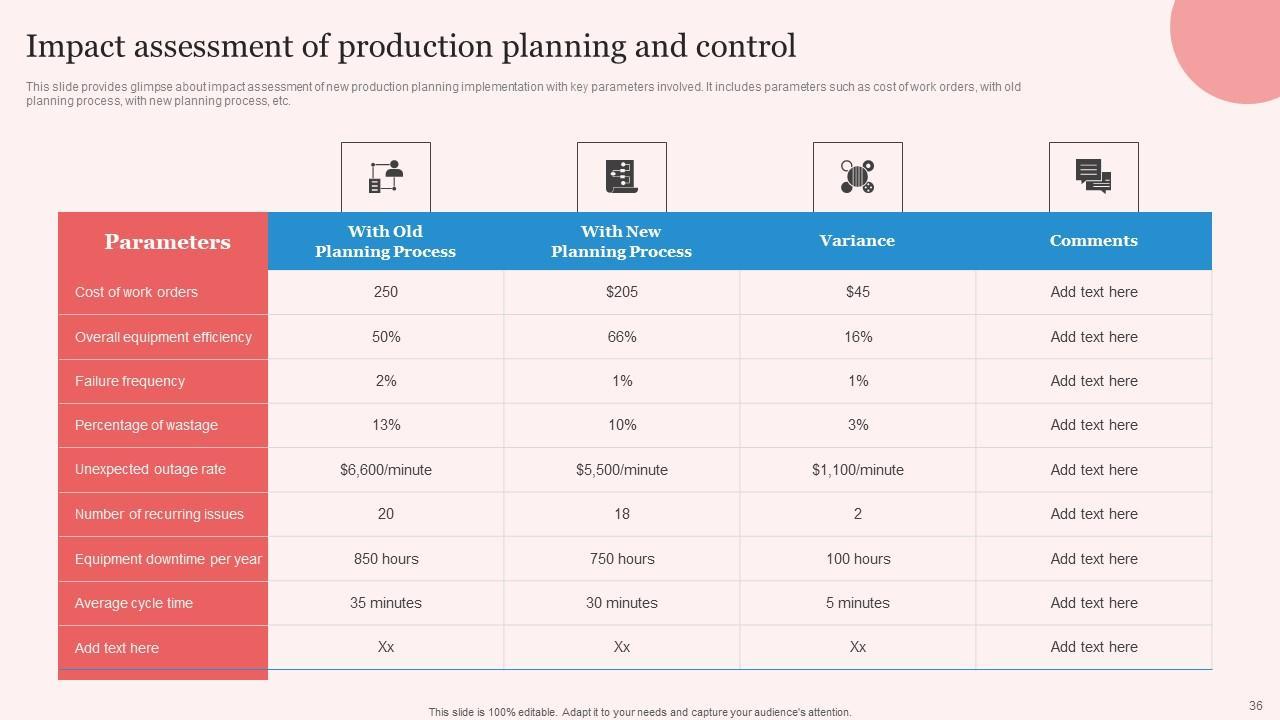 Impact assessment of production planning and control

This slide provides glimpse about impact assessment of new production planning implementation with key parameters involved. It includes parameters such as cost of work orders, with old planning process, with new planning process, etc.

| Parameters | With Old Planning Process | With New Planning Process | Variance | Comments |
|---|---|---|---|---|
| Cost of work orders | 250 | \$205 | \$45 | Add text here |
| Overall equipment efficiency | 50% | 66% | 16% | Add text here |
| Failure frequency | 2% | 1% | 1% | Add text here |
| Percentage of wastage | 13% | 10% | 3% | Add text here |
| Unexpected outage rate | \$6,600/minute | \$5,500/minute | \$1,100/minute | Add text here |
| Number of recurring issues | 20 | 18 | 2 | Add text here |
| Equipment downtime per year | 850 hours | 750 hours | 100 hours | Add text here |
| Average cycle time | 35 minutes | 30 minutes | 5 minutes | Add text here |
| Add text here | Xx | Xx | Xx | Add text here |

This slide is 100% editable. Adapt it to your needs and capture your audience's attention.

36